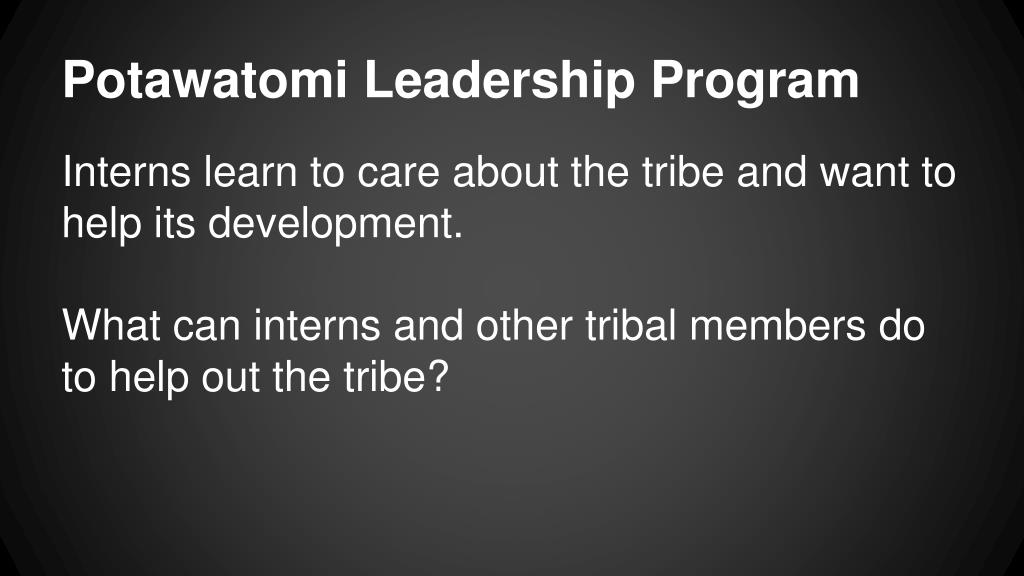 Potawatomi Leadership Program

Interns learn to care about the tribe and want to help its development.

What can interns and other tribal members do to help out the tribe?